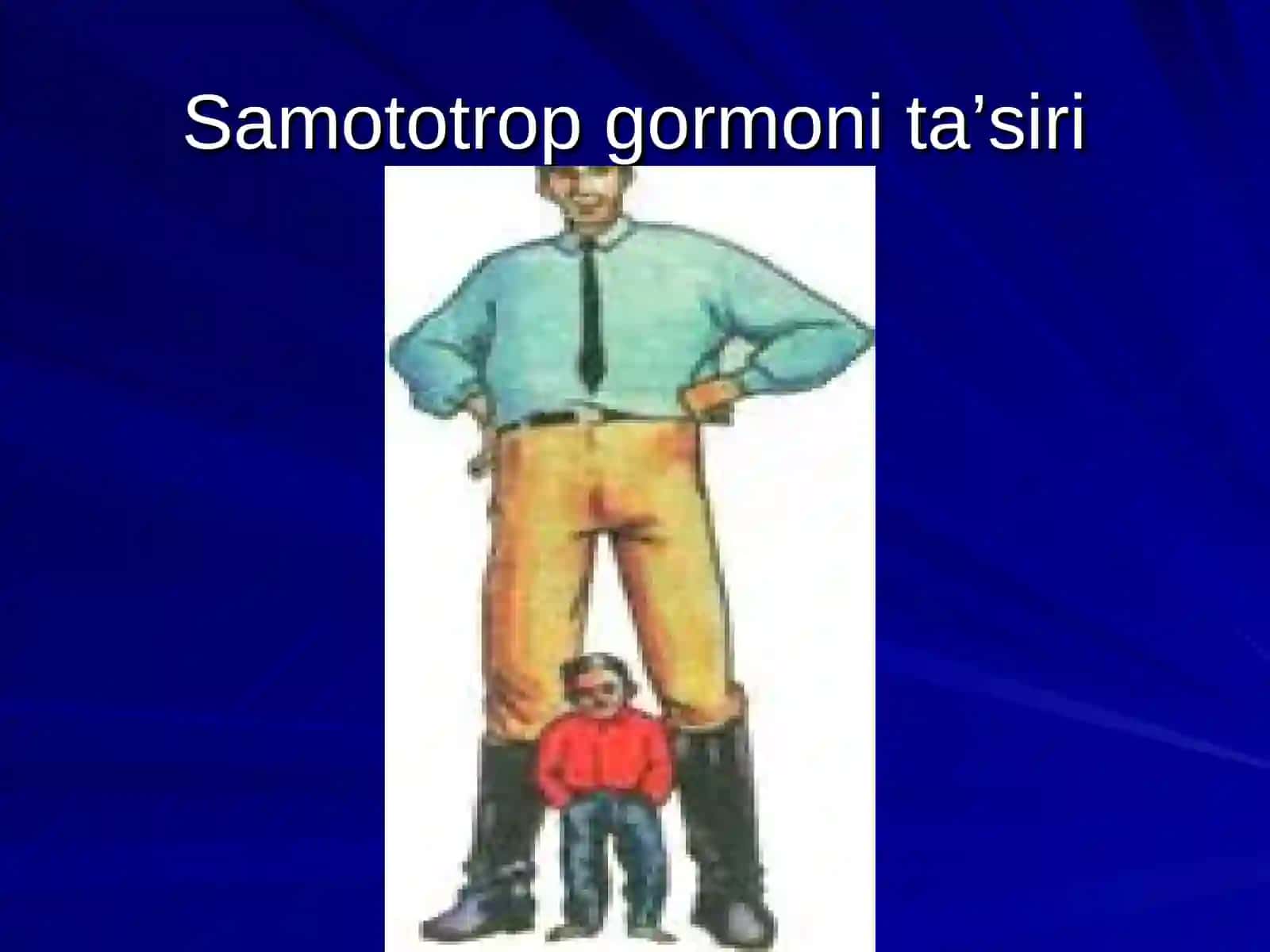 Samototrop gormoni ta’siri